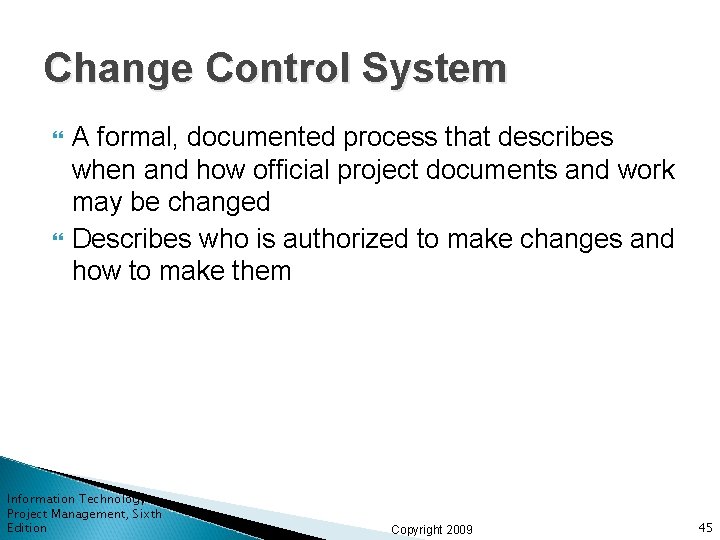 Change Control System

A formal, documented process that describes when and how official project documents and work may be changed

Describes who is authorized to make changes and how to make them

Information Technology Project Management, Sixth Edition

Copyright 2009

45